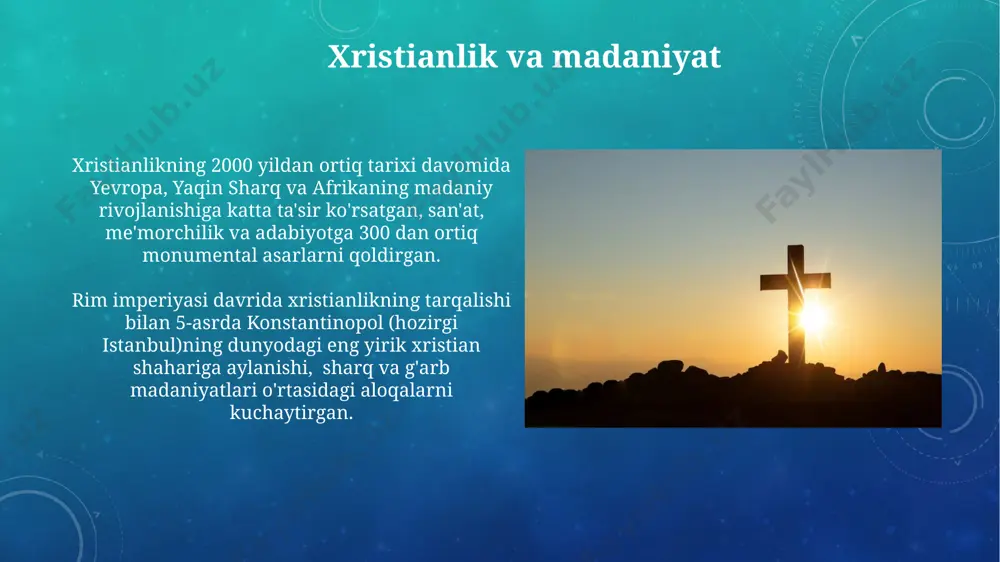 Xristianlik va madaniyat

Xristianlikning 2000 yildan ortiq tarixi davomida Yevropa, Yaqin Sharq va Afrikaning madaniy rivojlanishiga katta ta'sir ko'rsatgan, san'at, me'morchilik va adabiyotga 300 dan ortiq monumental asarlarni qoldirgan.

Rim imperiyasi davrida xristianlikning tarqalishi bilan 5-asrda Konstantinopol (hozirgi Istanbul)ning dunyodagi eng yirik xristian shahariga aylanishi, sharq va g'arb madaniyatlari o'rtasidagi aloqalarni kuchaytirgan.

FaylHub.uz FaylHub.uz FaylHub.uz